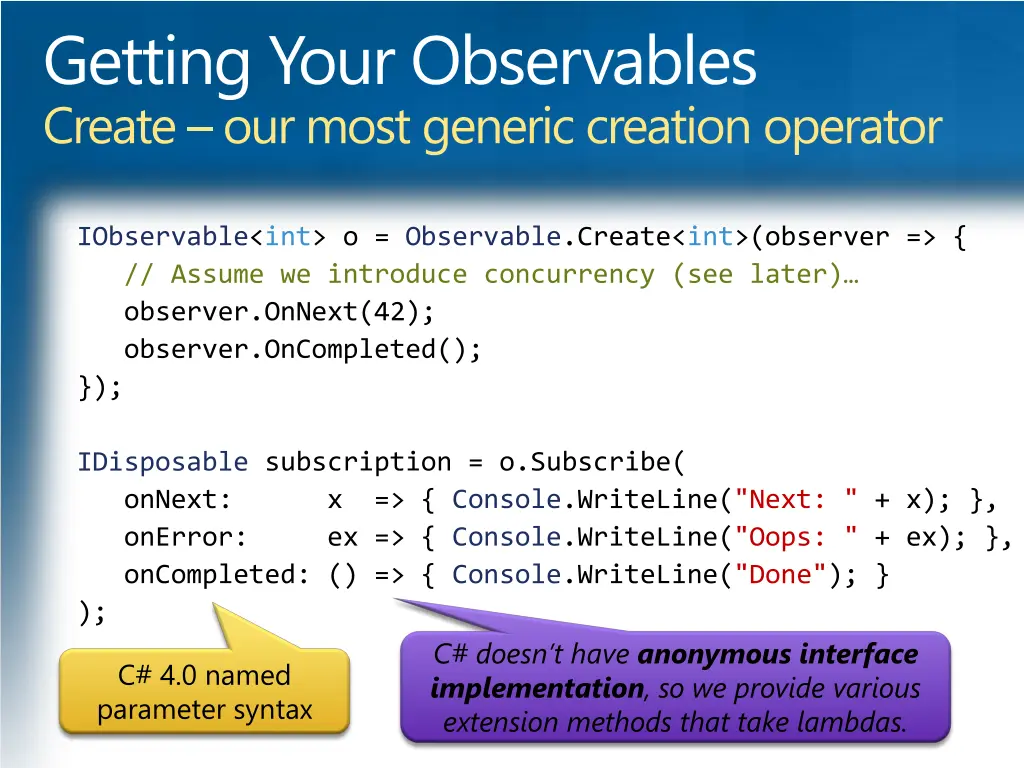 Getting Your Observables
Create – our most generic creation operator

IObservable<int> o = Observable.Create<int>(observer => {
    // Assume we introduce concurrency (see later)…
    observer.OnNext(42);
    observer.OnCompleted();
});

IDisposable subscription = o.Subscribe(
    onNext:      x  => { Console.WriteLine("Next: " + x); },
    onError:     ex => { Console.WriteLine("Oops: " + ex); },
    onCompleted: () => { Console.WriteLine("Done"); }
);

C# 4.0 named parameter syntax

C# doesn't have anonymous interface implementation, so we provide various extension methods that take lambdas.